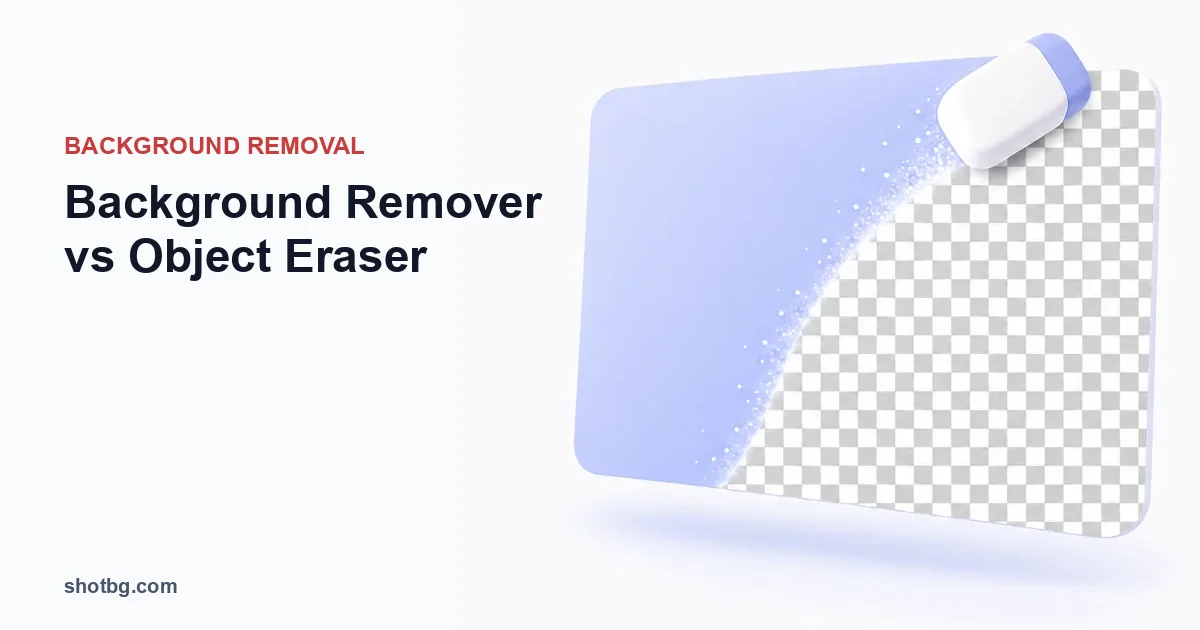 BACKGROUND REMOVAL

Background Remover vs Object Eraser

shotbg.com